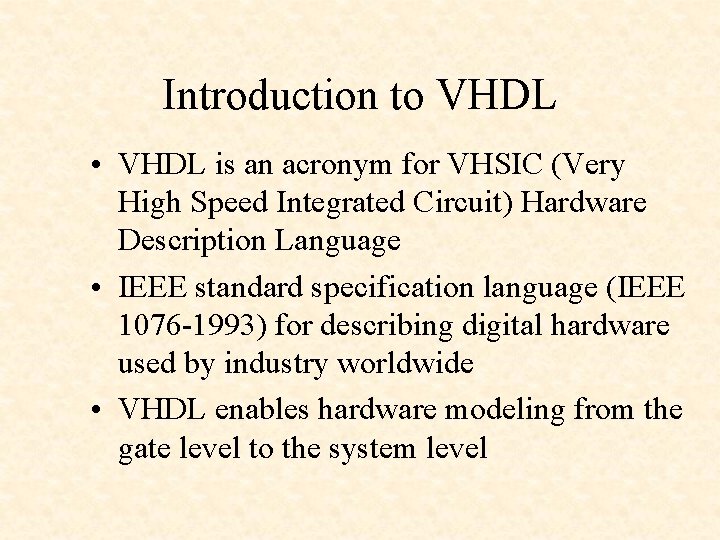 Introduction to VHDL

• VHDL is an acronym for VHSIC (Very High Speed Integrated Circuit) Hardware Description Language

• IEEE standard specification language (IEEE 1076-1993) for describing digital hardware used by industry worldwide

• VHDL enables hardware modeling from the gate level to the system level